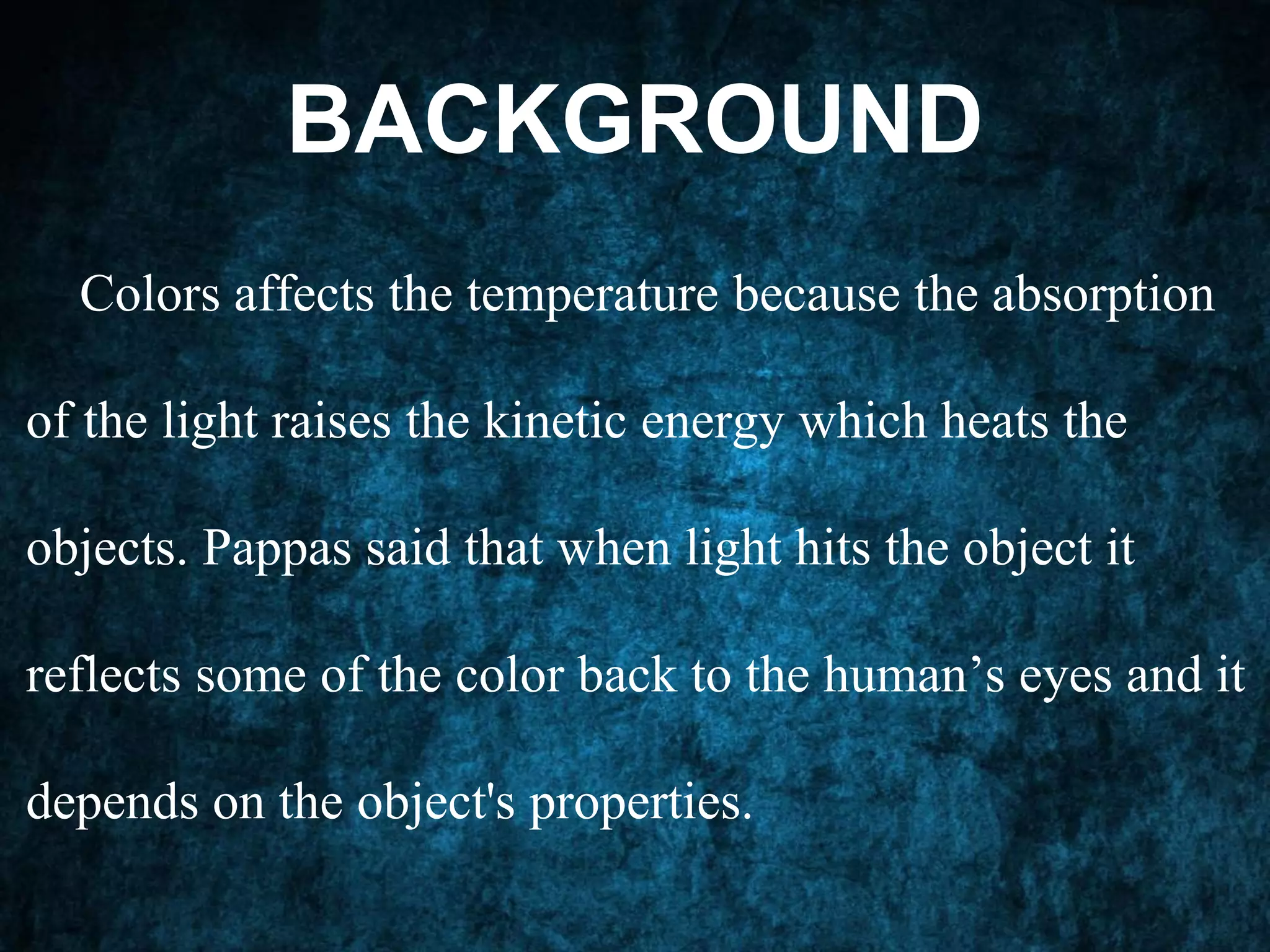 BACKGROUND

Colors affects the temperature because the absorption of the light raises the kinetic energy which heats the objects. Pappas said that when light hits the object it reflects some of the color back to the human’s eyes and it depends on the object's properties.